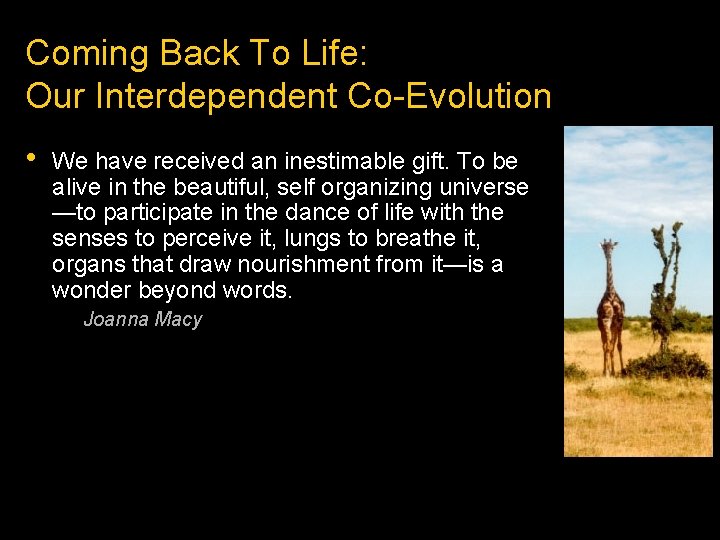 Coming Back To Life:
Our Interdependent Co-Evolution

• We have received an inestimable gift. To be alive in the beautiful, self organizing universe —to participate in the dance of life with the senses to perceive it, lungs to breathe it, organs that draw nourishment from it—is a wonder beyond words.

Joanna Macy